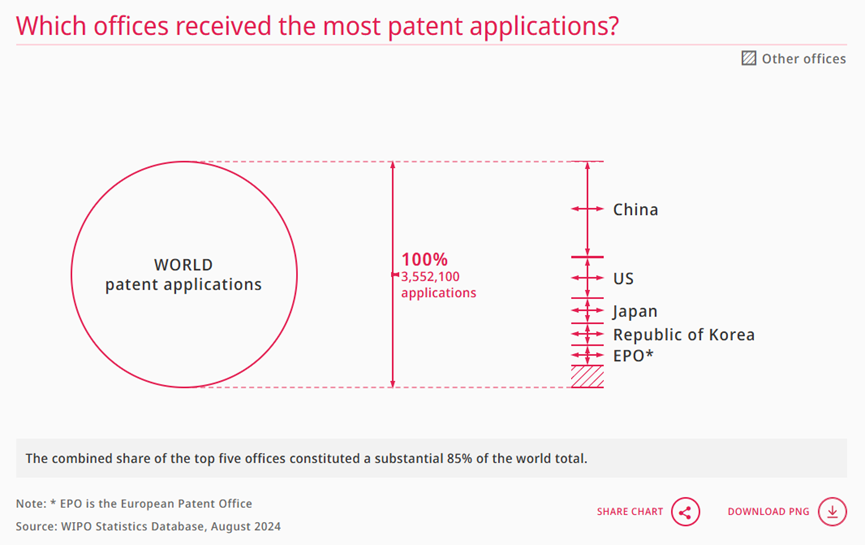 Which offices received the most patent applications?

Other offices

WORLD
patent applications

100%
3,552,100
applications

China
US
Japan
Republic of Korea
EPO*

The combined share of the top five offices constituted a substantial 85% of the world total.

Note: * EPO is the European Patent Office
Source: WIPO Statistics Database, August 2024

SHARE CHART
DOWNLOAD PNG